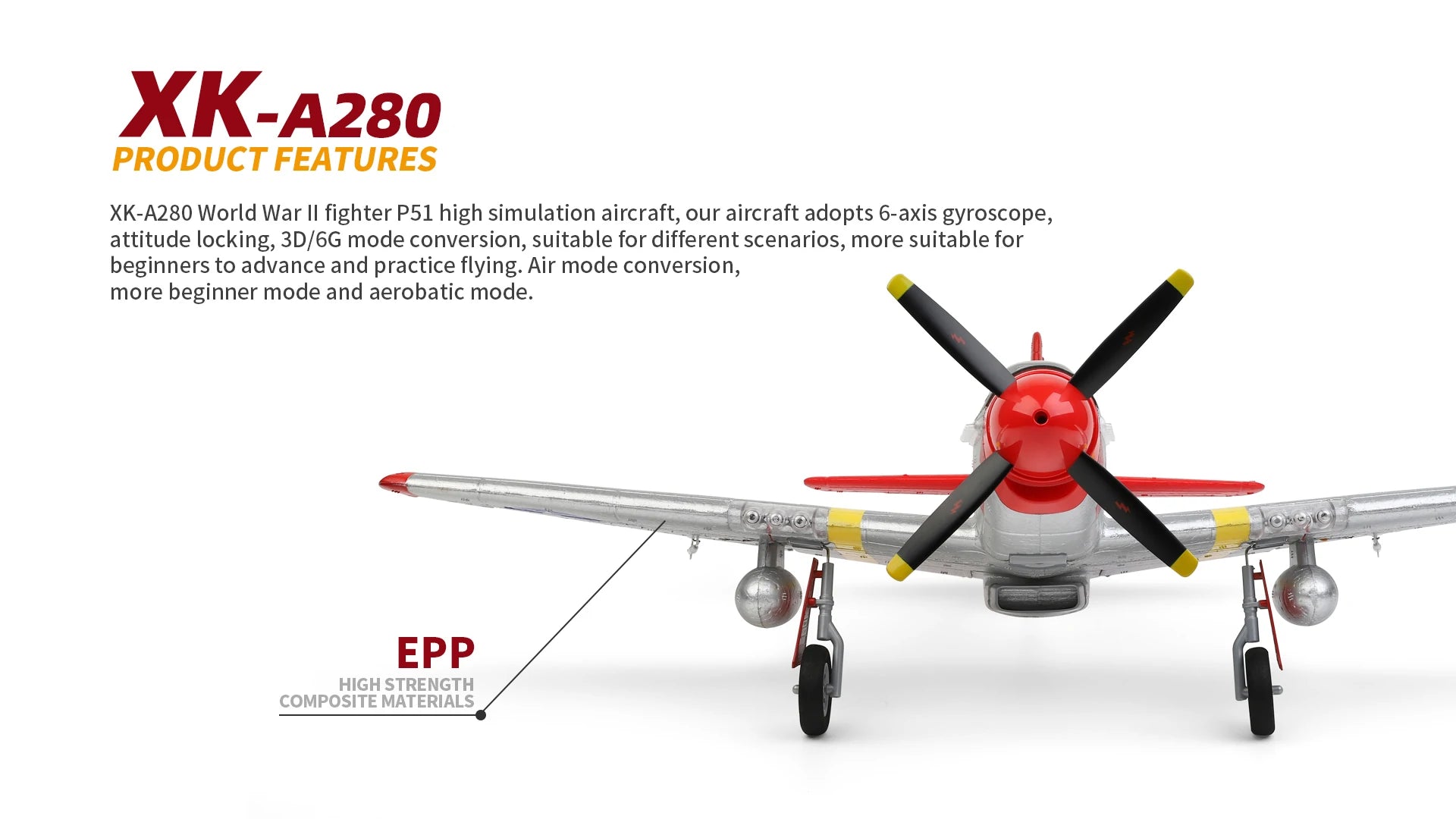 XK-A280
PRODUCT FEATURES

XK-A280 World War II fighter P51 high simulation aircraft, our aircraft adopts 6-axis gyroscope, attitude locking, 3D/6G mode conversion, suitable for different scenarios, more suitable for beginners to advance and practice flying. Air mode conversion, more beginner mode and aerobatic mode.

EPP
HIGH STRENGTH
COMPOSITE MATERIALS